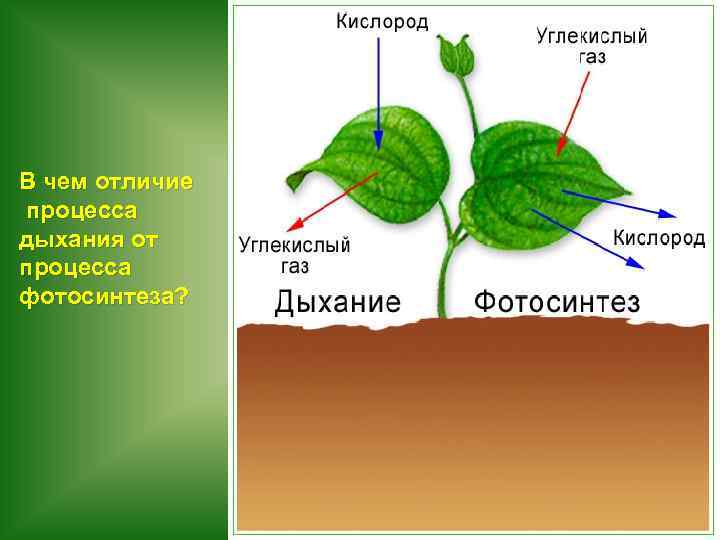 В чем отличие процесса дыхания от процесса фотосинтеза?

Кислород

Углекислый газ

Углекислый газ

Кислород

Дыхание

Фотосинтез